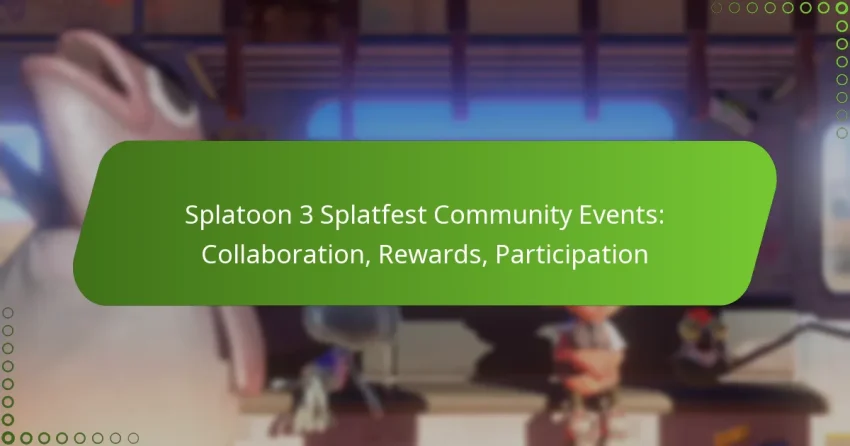 Splatoon 3 Splatfest Community Events: Collaboration, Rewards, Participation